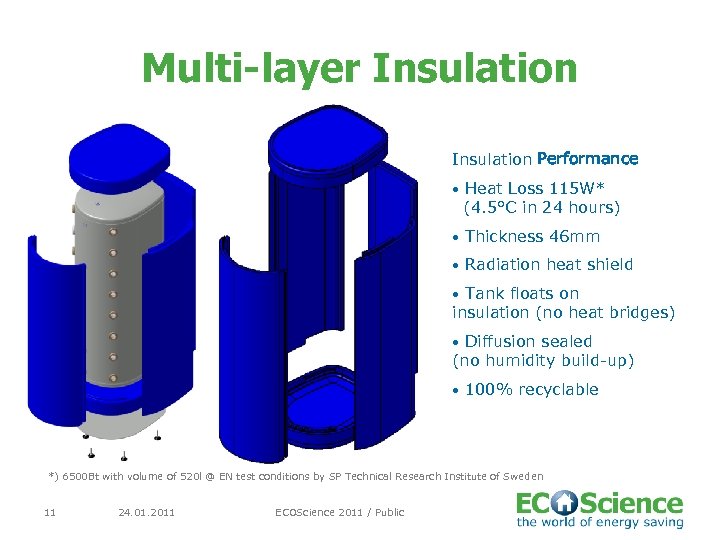 Multi-layer Insulation

Insulation Performance

• Heat Loss 115W* (4.5°C in 24 hours)

• Thickness 46mm

• Radiation heat shield

• Tank floats on insulation (no heat bridges)

• Diffusion sealed (no humidity build-up)

• 100% recyclable

*) 6500Bt with volume of 520l @ EN test conditions by SP Technical Research Institute of Sweden

11 24.01.2011 ECOScience 2011 / Public

ECOScience
the world of energy saving